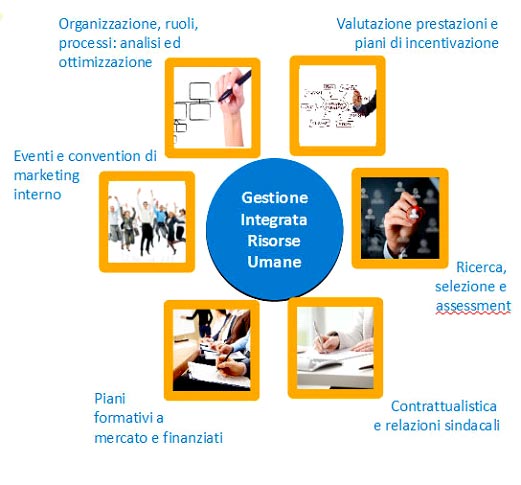 Organizzazione, ruoli, processi: analisi ed ottimizzazione

Valutazione prestazioni e piani di incentivazione

Eventi e convention di marketing interno

Gestione Integrata Risorse Umane

Ricerca, selezione e assessment

Piani formativi a mercato e finanziati

Contrattualistica e relazioni sindacali